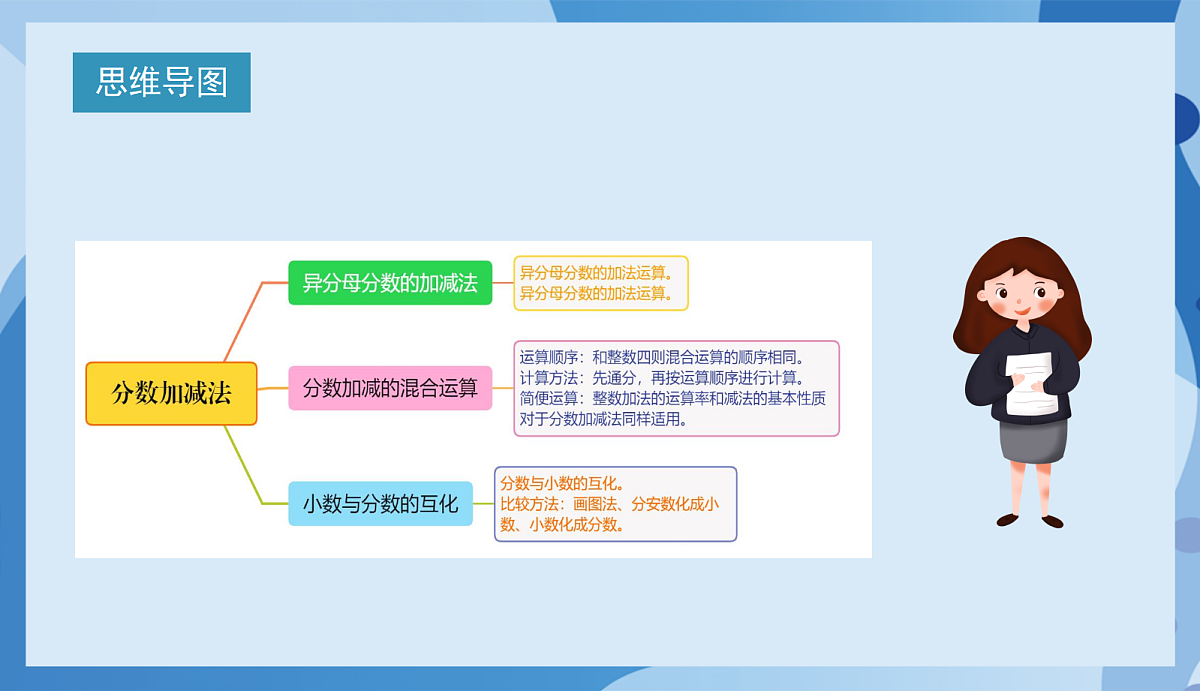 思维导图

分数加减法

异分母分数的加减法

异分母分数的加法运算。
异分母分数的加法运算。

分数加减的混合运算

运算顺序：和整数四则混合运算的顺序相同。
计算方法：先通分，再按运算顺序进行计算。
简便运算：整数加法的运算率和减法的基本性质对于分数加减法同样适用。

小数与分数的互化

分数与小数的互化。
比较方法：画图法、分安数化成小数、小数化成分数。